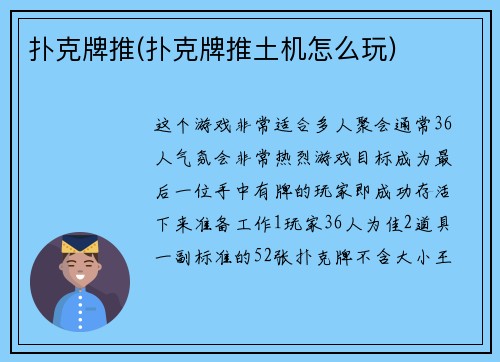 扑克牌推(扑克牌推土机怎么玩)

这个游戏非常适合多人聚会通常36人气氛会非常热烈游戏目标成为最后一位手中有牌的玩家即成功存活下来准备工作1玩家36人为佳2道具一副标准的52张扑克牌不含大小王